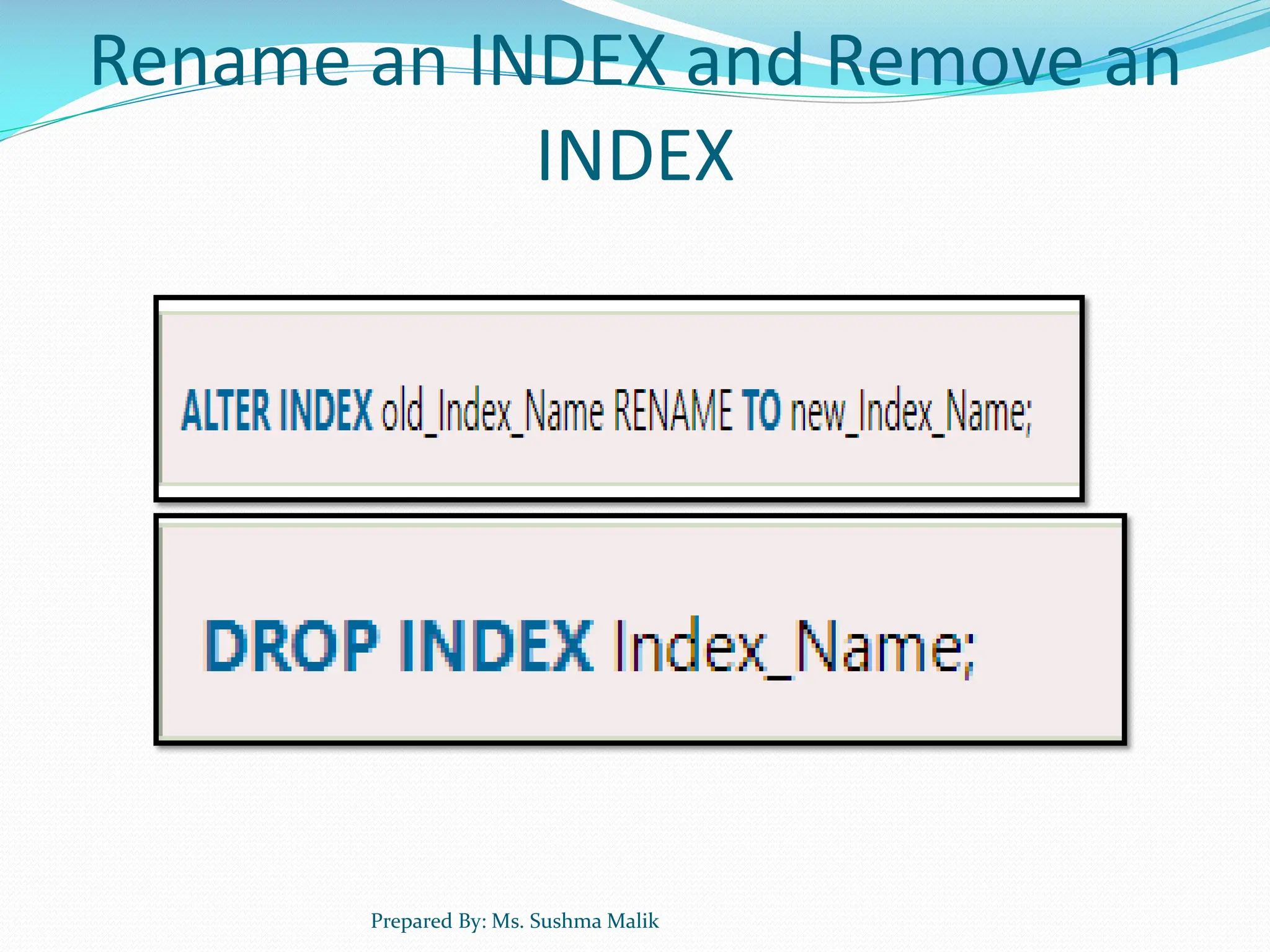 Rename an INDEX and Remove an INDEX

ALTER INDEX old_Index_Name RENAME TO new_Index_Name;

DROP INDEX Index_Name;

Prepared By: Ms. Sushma Malik